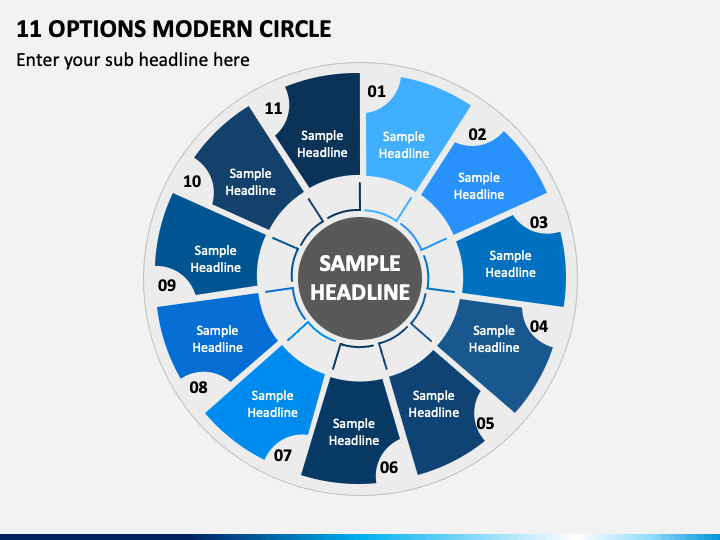 11 OPTIONS MODERN CIRCLE

Enter your sub headline here

01
Sample Headline

02
Sample Headline

03
Sample Headline

04
Sample Headline

05
Sample Headline

06
Sample Headline

07
Sample Headline

08
Sample Headline

09
Sample Headline

10
Sample Headline

11
Sample Headline

SAMPLE HEADLINE